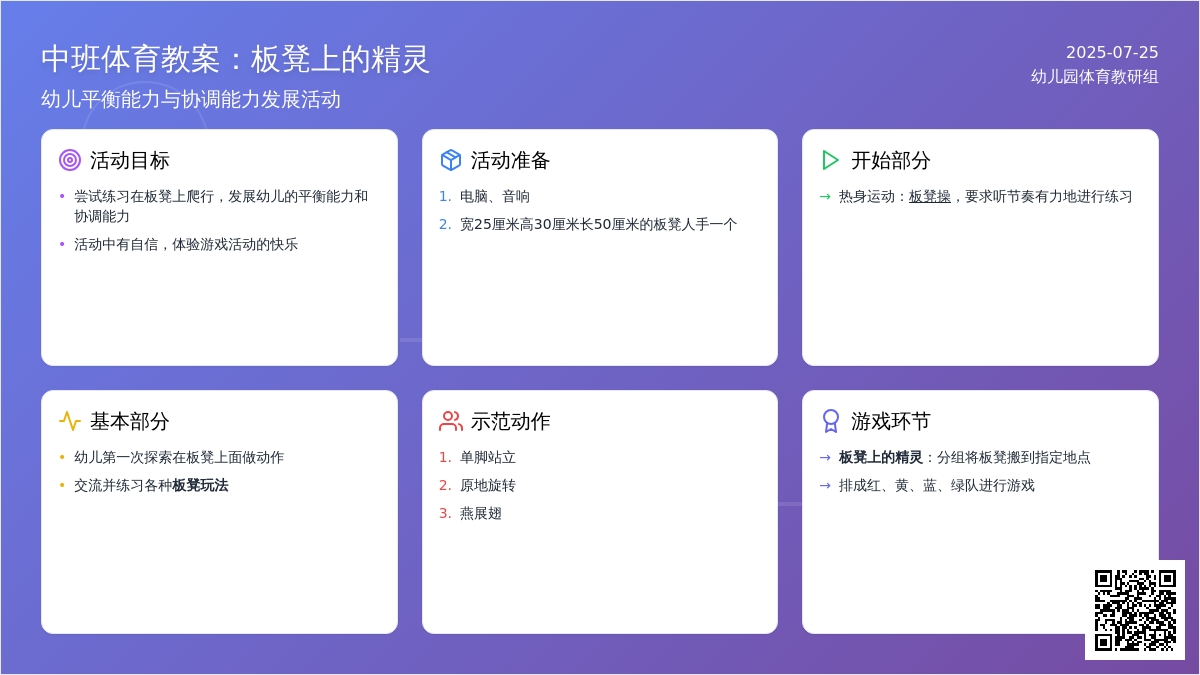 中班体育教案：板凳上的精灵

幼儿平衡能力与协调能力发展活动

2025-07-25
幼儿园体育教研组

活动目标

• 尝试练习在板凳上爬行，发展幼儿的平衡能力和协调能力
• 活动中有自信，体验游戏活动的快乐

活动准备

1. 电脑、音响
2. 宽25厘米高30厘米长50厘米的板凳人手一个

开始部分

→ 热身运动：板凳操，要求听节奏有力地进行练习

基本部分

• 幼儿第一次探索在板凳上面做动作
• 交流并练习各种板凳玩法

示范动作

1. 单脚站立
2. 原地旋转
3. 燕展翅

游戏环节

→ 板凳上的精灵：分组将板凳搬到指定地点
→ 排成红、黄、蓝、绿队进行游戏